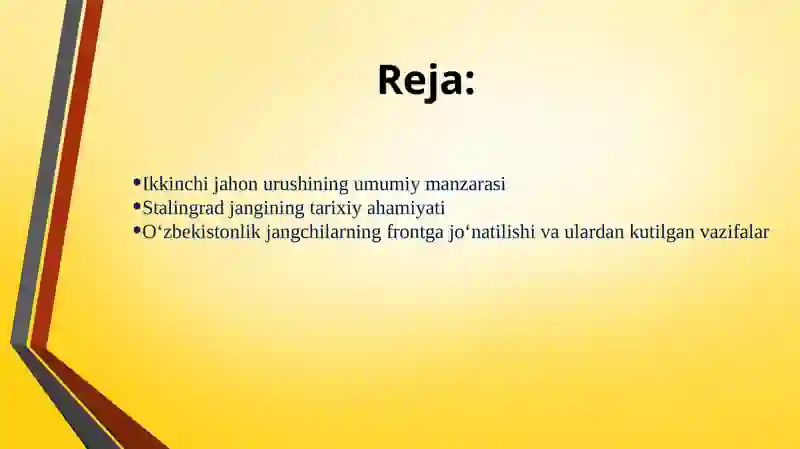 Reja:

•Ikkinchi jahon urushining umumiy manzarasi
•Stalingrad jangining tarixiy ahamiyati
•O‘zbekistonlik jangchilarning frontga jo‘natilishi va ulardan kutilgan vazifalar